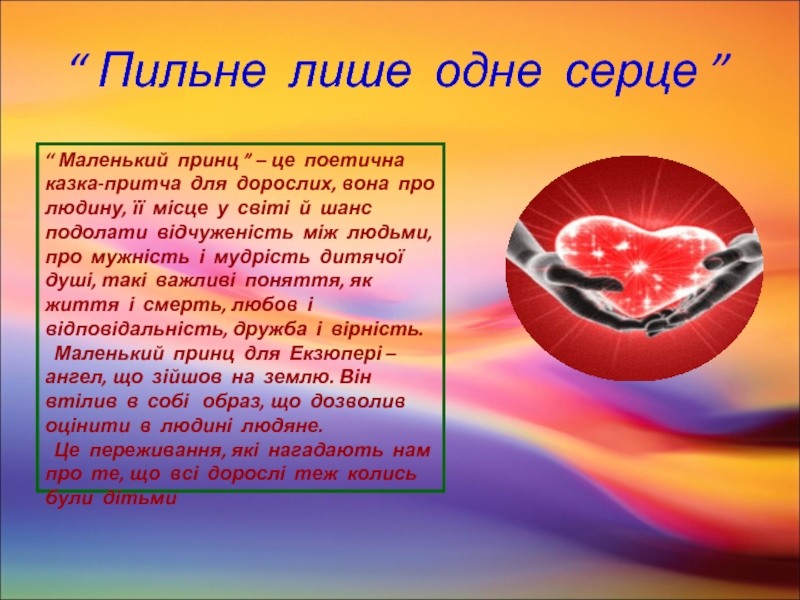 “ Пильне лише одне серце ”

“ Маленький принц ” – це поетична казка-притча для дорослих, вона про людину, її місце у світі й шанс подолати відчуженість між людьми, про мужність і мудрість дитячої душі, такі важливі поняття, як життя і смерть, любов і відповідальність, дружба і вірність.

Маленький принц для Екзюпері – ангел, що зійшов на землю. Він втілив в собі образ, що дозволив оцінити в людині людяне.

Це переживання, які нагадають нам про те, що всі дорослі теж колись були дітьми